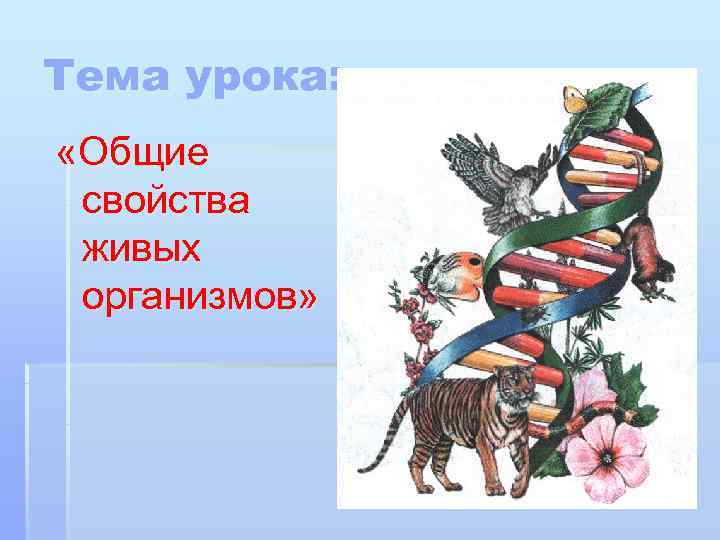 Тема урока:

«Общие свойства живых организмов»